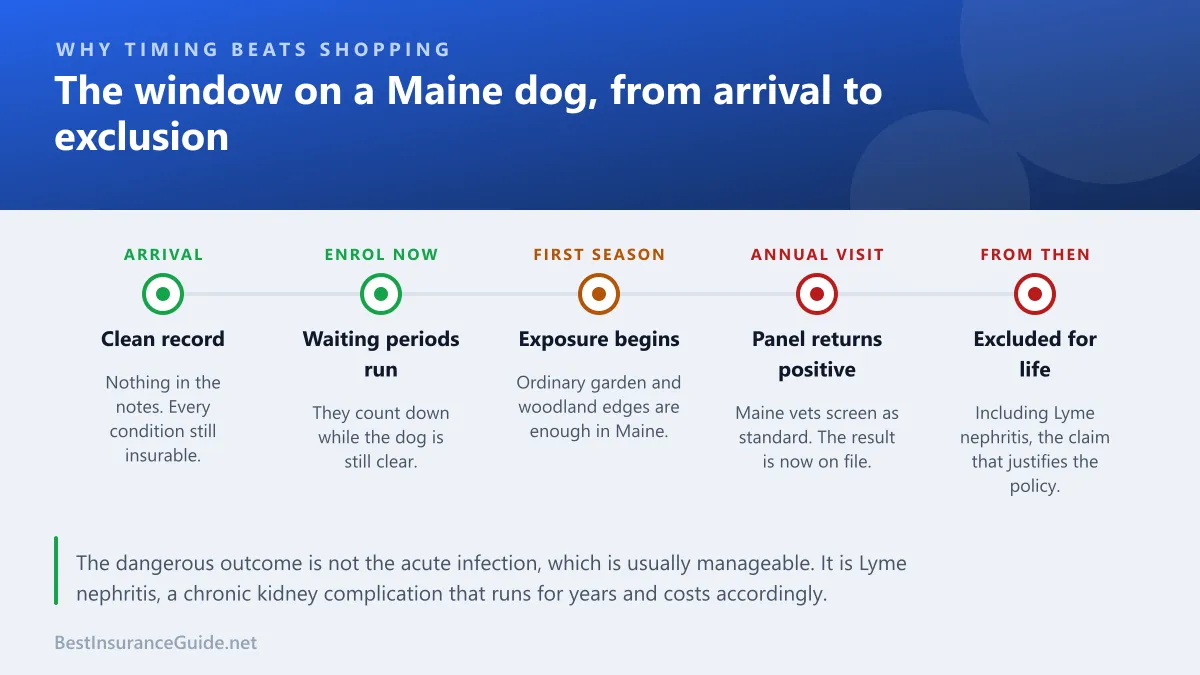 WHY TIMING BEATS SHOPPING

The window on a Maine dog, from arrival to exclusion

ARRIVAL

Clean record

Nothing in the notes. Every condition still insurable.

ENROL NOW

Waiting periods run

They count down while the dog is still clear.

FIRST SEASON

Exposure begins

Ordinary garden and woodland edges are enough in Maine.

ANNUAL VISIT

Panel returns positive

Maine vets screen as standard. The result is now on file.

FROM THEN

Excluded for life

Including Lyme nephritis, the claim that justifies the policy.

The dangerous outcome is not the acute infection, which is usually manageable. It is Lyme nephritis, a chronic kidney complication that runs for years and costs accordingly.

BestInsuranceGuide.net